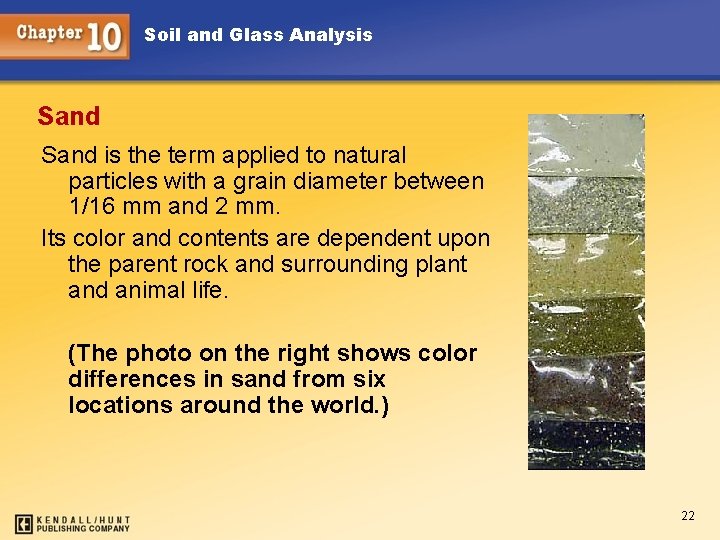 Chapter 10 Soil and Glass Analysis

Sand

Sand is the term applied to natural particles with a grain diameter between 1/16 mm and 2 mm.

Its color and contents are dependent upon the parent rock and surrounding plant and animal life.

(The photo on the right shows color differences in sand from six locations around the world.)

KENDALL/HUNT PUBLISHING COMPANY

22